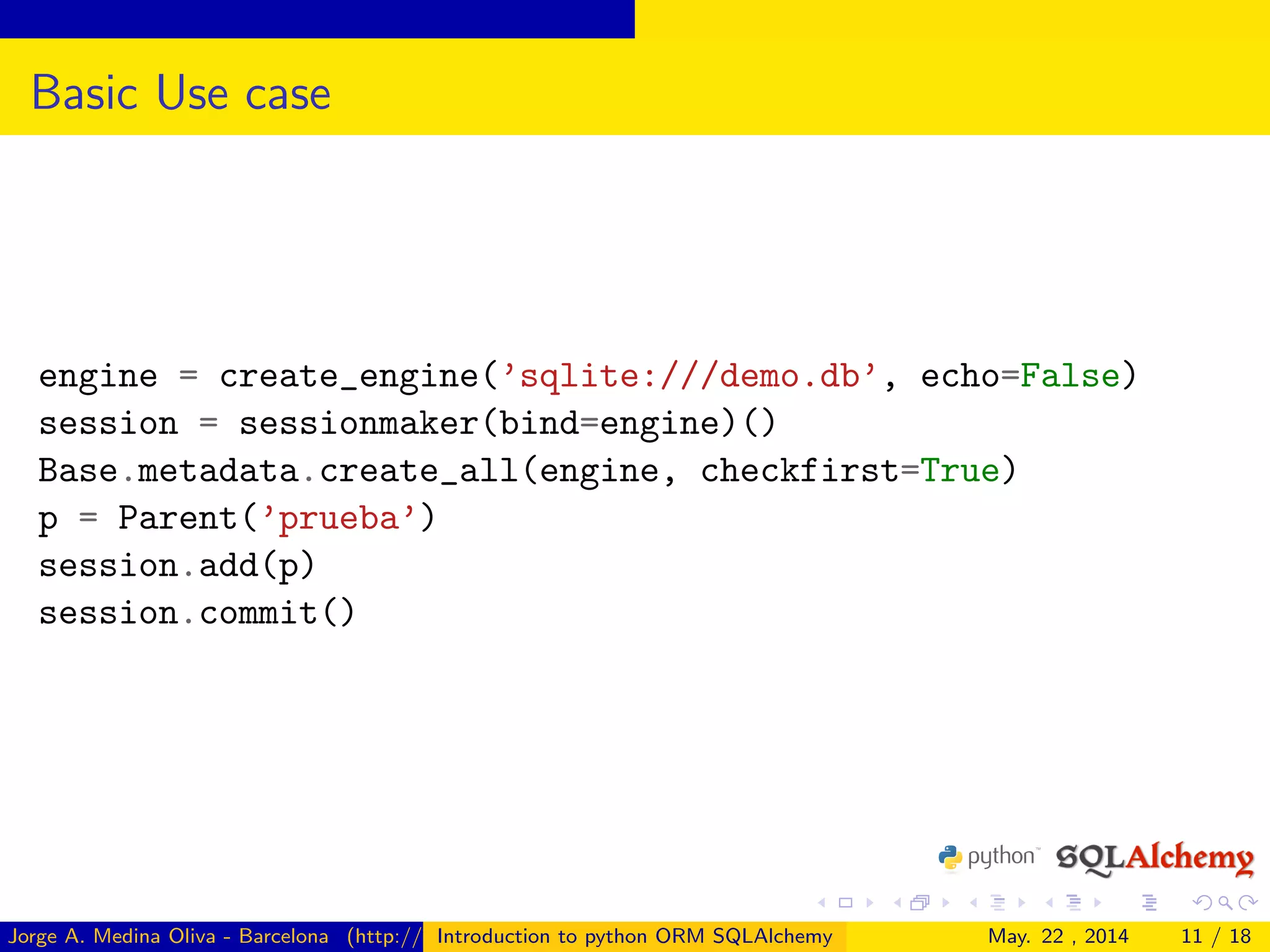 Basic Use case

engine = create_engine('sqlite:///demo.db', echo=False)
session = sessionmaker(bind=engine)()
Base.metadata.create_all(engine, checkfirst=True)
p = Parent('prueba')
session.add(p)
session.commit()

python™ SQLAlchemy

Jorge A. Medina Oliva - Barcelona (http:// Introduction to python ORM SQLAlchemy May. 22 , 2014 11 / 18